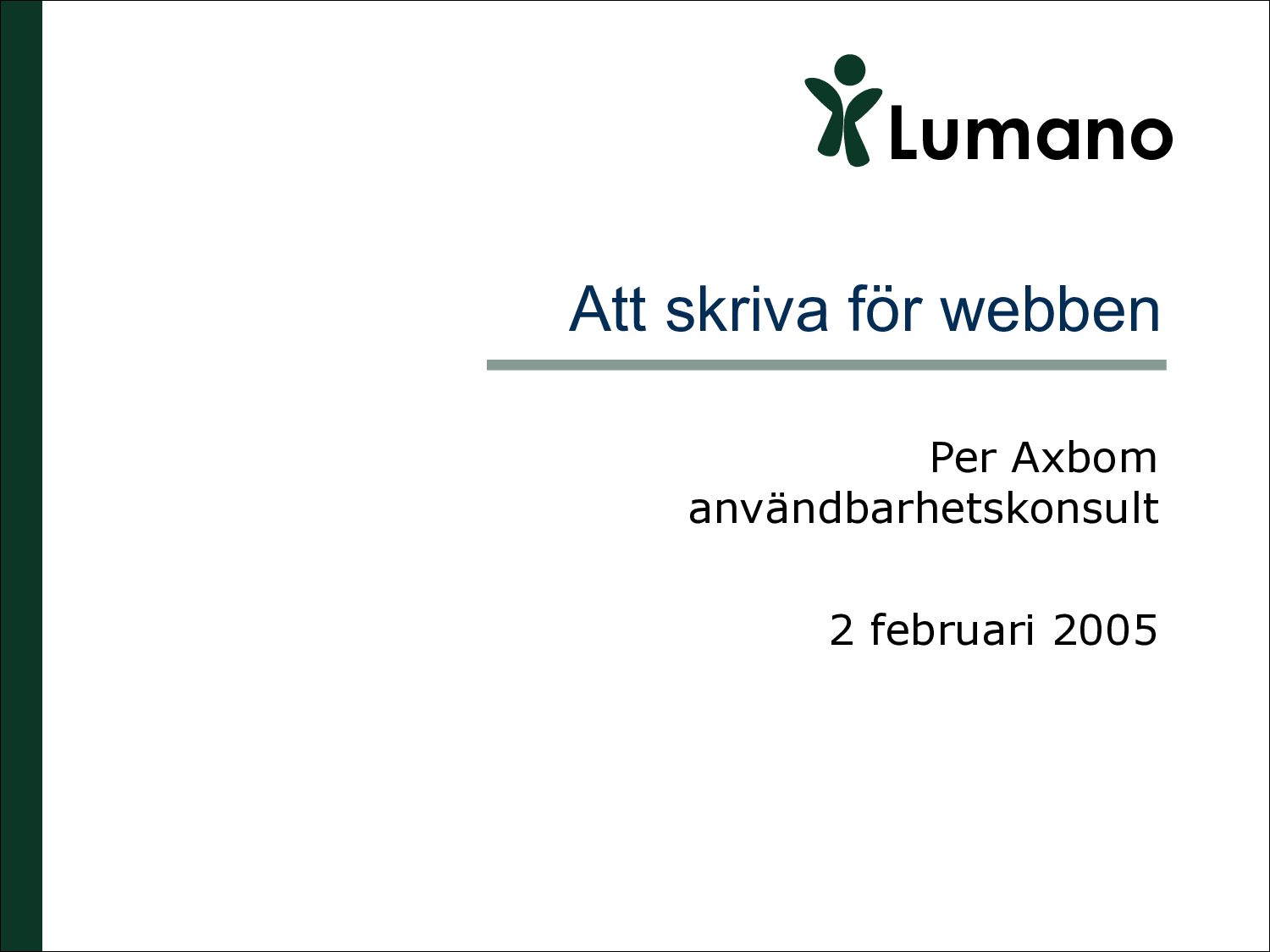 Lumano

Att skriva för webben

Per Axbom
användbarhetskonsult

2 februari 2005